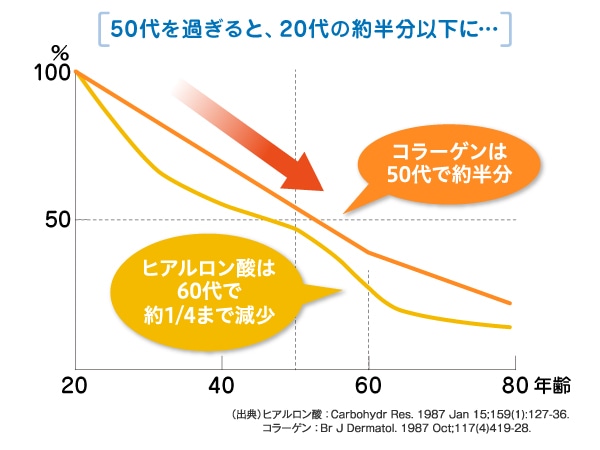 50代を過ぎると、20代の約半分以下に…

%
100
50

コラーゲンは
50代で約半分

ヒアルロン酸は
60代で
約1/4まで減少

20
40
60
80 年齢

(出典)ヒアルロン酸：Carbohydr Res. 1987 Jan 15;159(1):127-36.
コラーゲン：Br J Dermatol. 1987 Oct;117(4)419-28.